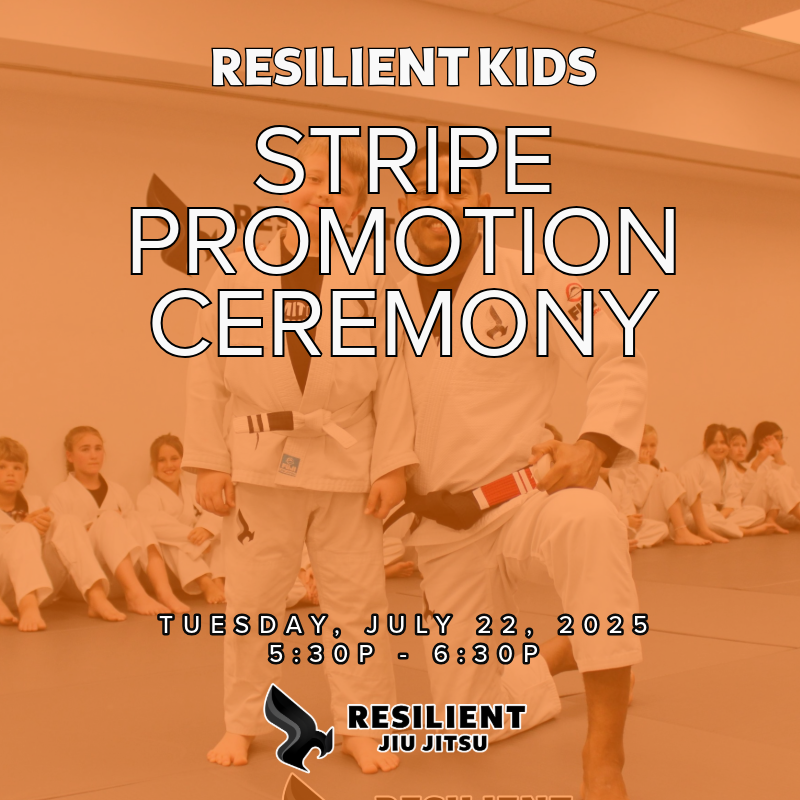 RESILIENT KIDS

STRIPE PROMOTION CEREMONY

TUESDAY, JULY 22, 2025
5:30P - 6:30P

RESILIENT
JIU JITSU